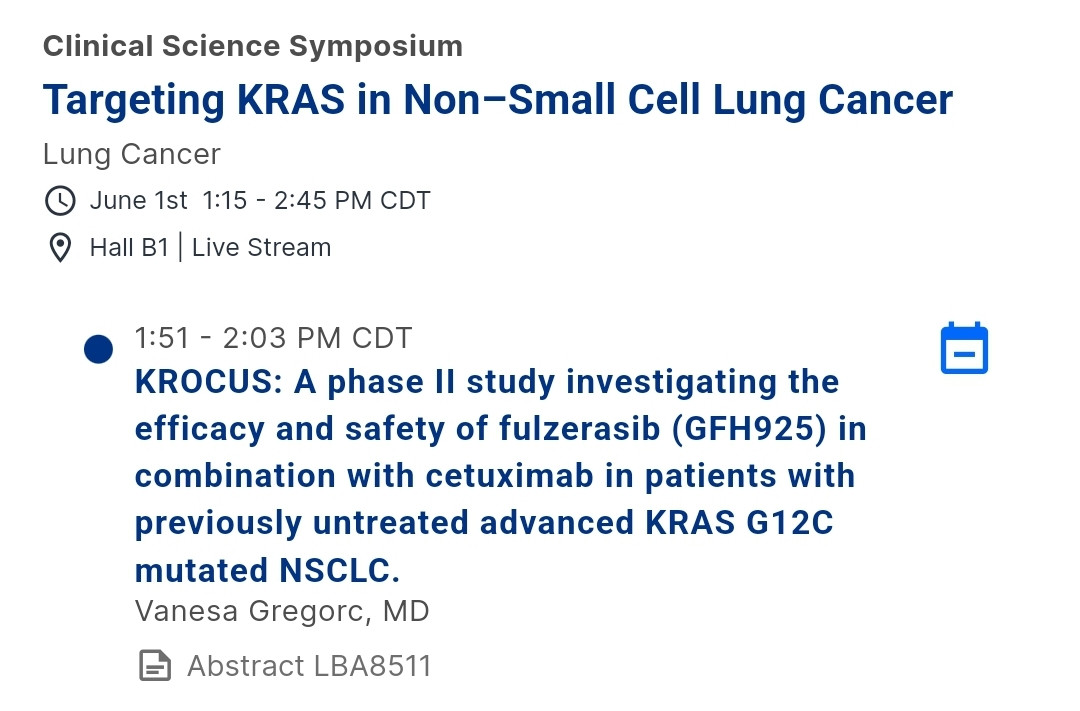 Clinical Science Symposium
Targeting KRAS in Non–Small Cell Lung Cancer
Lung Cancer
June 1st 1:15 - 2:45 PM CDT
Hall B1 | Live Stream

1:51 - 2:03 PM CDT
KROCUS: A phase II study investigating the efficacy and safety of fulzerasib (GFH925) in combination with cetuximab in patients with previously untreated advanced KRAS G12C mutated NSCLC.
Vanesa Gregorc, MD
Abstract LBA8511